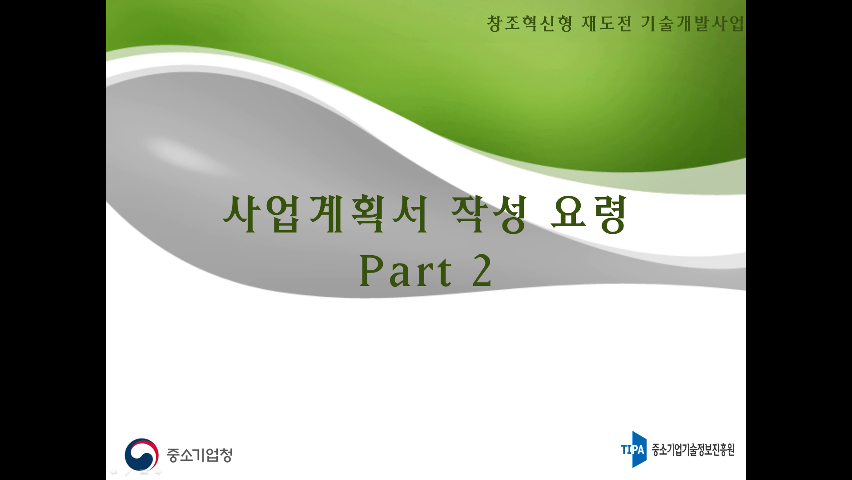 창조혁신형 재도전 기술개발사업

사업계획서 작성 요령
Part 2

중소기업청

TIPA 중소기업기술정보진흥원